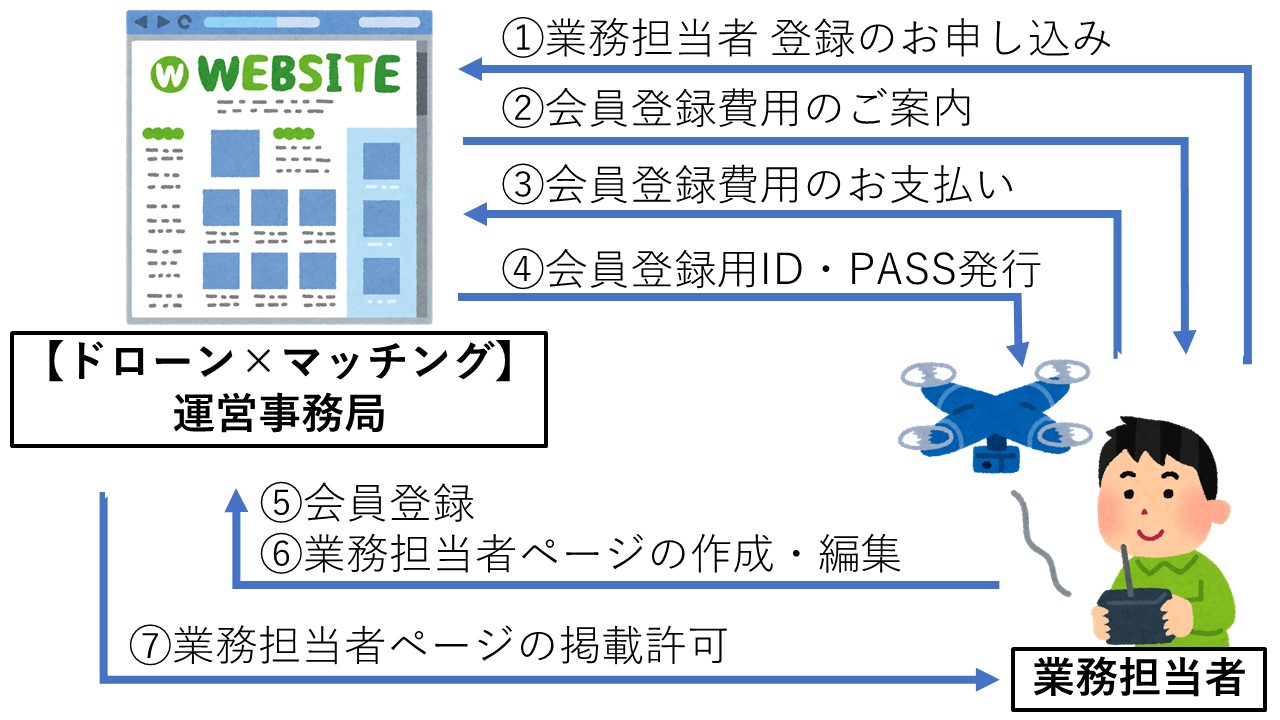 WEBSITE

①業務担当者 登録のお申し込み

②会員登録費用のご案内

③会員登録費用のお支払い

④会員登録用ID・PASS発行

【ドローン×マッチング】
運営事務局

⑤会員登録
⑥業務担当者ページの作成・編集

⑦業務担当者ページの掲載許可

業務担当者